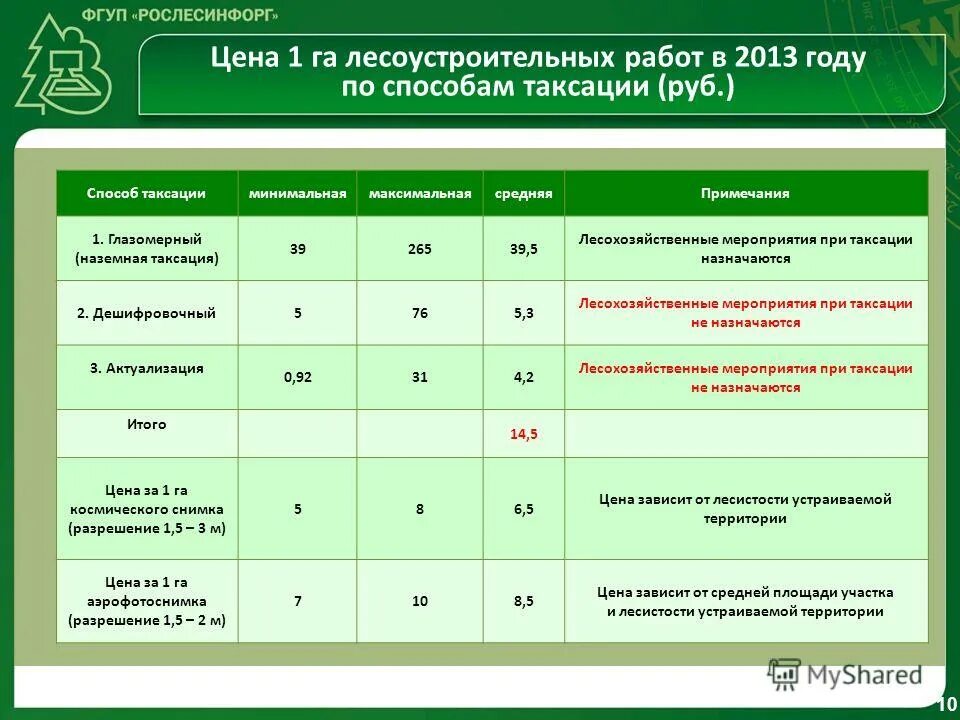 ФГУП «РОСЛЕСИНФОРГ»

Цена 1 га лесоустроительных работ в 2013 году по способам таксации (руб.)

| Способ таксации | минимальная | максимальная | средняя | Примечания |
|---|---|---|---|---|
| 1. Глазомерный (наземная таксация) | 39 | 265 | 39,5 | Лесохозяйственные мероприятия при таксации назначаются |
| 2. Дешифровочный | 5 | 76 | 5,3 | Лесохозяйственные мероприятия при таксации не назначаются |
| 3. Актуализация | 0,92 | 31 | 4,2 | Лесохозяйственные мероприятия при таксации не назначаются |
| Итого | | | 14,5 | |
| Цена за 1 га космического снимка (разрешение 1,5 – 3 м) | 5 | 8 | 6,5 | Цена зависит от лесистости устраиваемой территории |
| Цена за 1 га аэрофотоснимка (разрешение 1,5 – 2 м) | 7 | 10 | 8,5 | Цена зависит от средней площади участка и лесистости устраиваемой территории |

MyShared

10